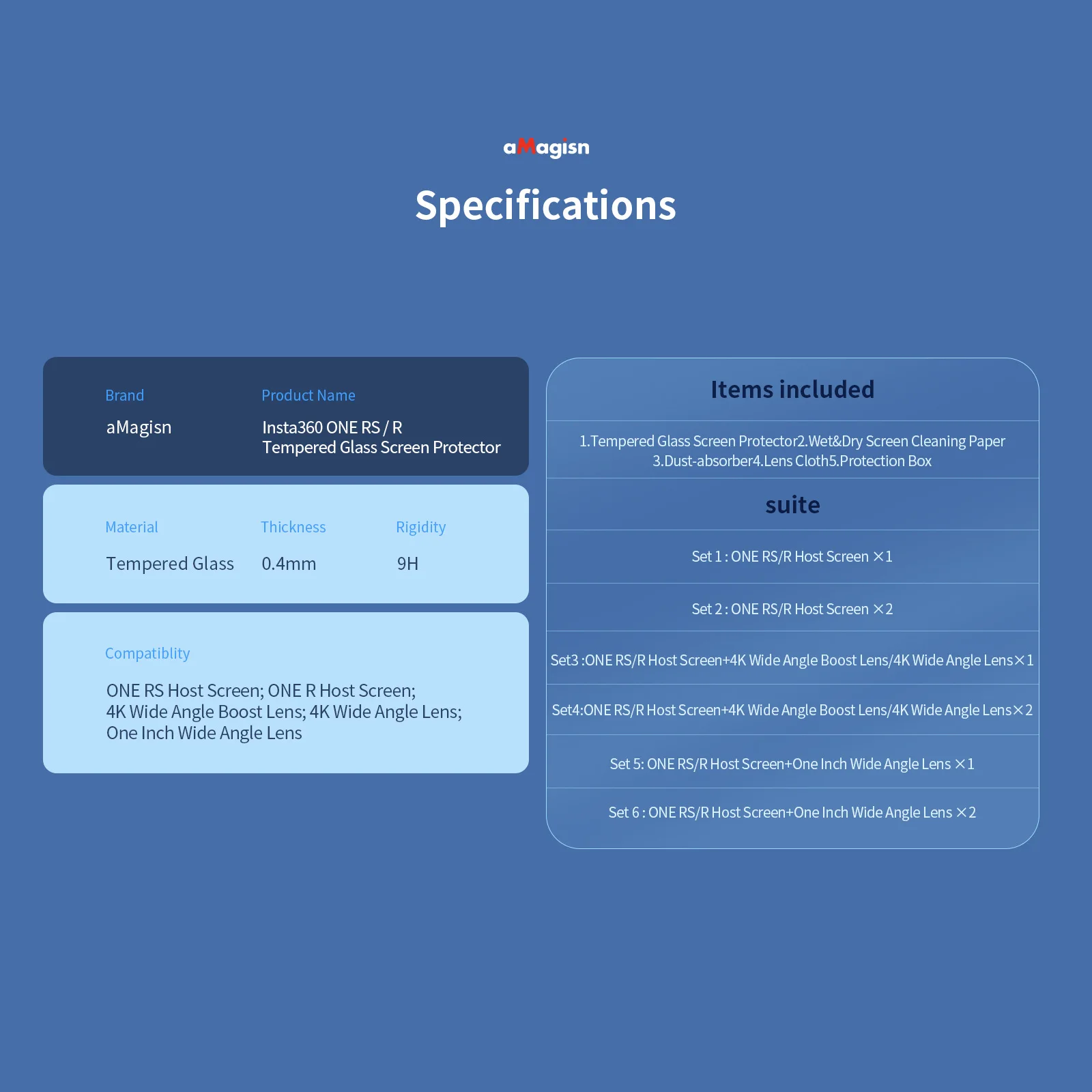 aMagisn

Specifications

Brand
aMagisn

Product Name
Insta360 ONE RS / R
Tempered Glass Screen Protector

Material
Tempered Glass

Thickness
0.4mm

Rigidity
9H

Compatiblity
ONE RS Host Screen; ONE R Host Screen;
4K Wide Angle Boost Lens; 4K Wide Angle Lens;
One Inch Wide Angle Lens

Items included

1.Tempered Glass Screen Protector2.Wet&Dry Screen Cleaning Paper
3.Dust-absorber4.Lens Cloth5.Protection Box

suite

Set 1 : ONE RS/R Host Screen ×1

Set 2 : ONE RS/R Host Screen ×2

Set3 :ONE RS/R Host Screen+4K Wide Angle Boost Lens/4K Wide Angle Lens×1

Set4:ONE RS/R Host Screen+4K Wide Angle Boost Lens/4K Wide Angle Lens×2

Set 5: ONE RS/R Host Screen+One Inch Wide Angle Lens ×1

Set 6 : ONE RS/R Host Screen+One Inch Wide Angle Lens ×2